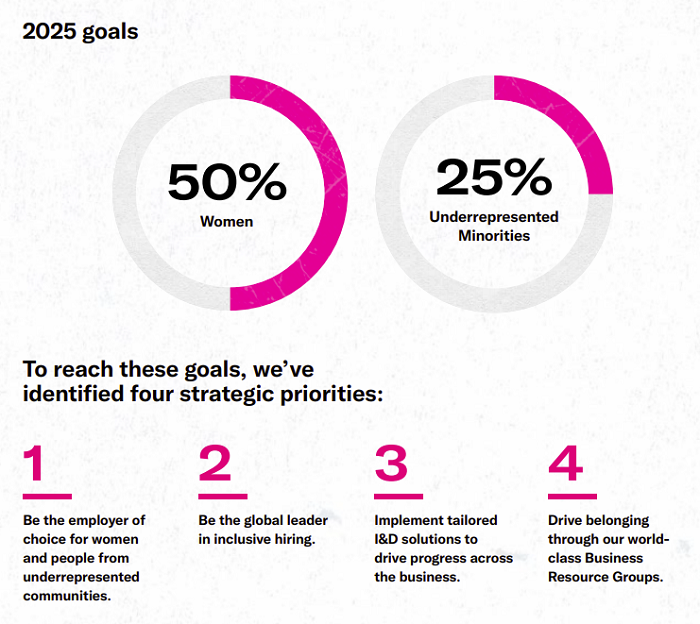 2025 goals

50%
Women

25%
Underrepresented Minorities

To reach these goals, we've identified four strategic priorities:

1
Be the employer of choice for women and people from underrepresented communities.

2
Be the global leader in inclusive hiring.

3
Implement tailored I&D solutions to drive progress across the business.

4
Drive belonging through our world-class Business Resource Groups.